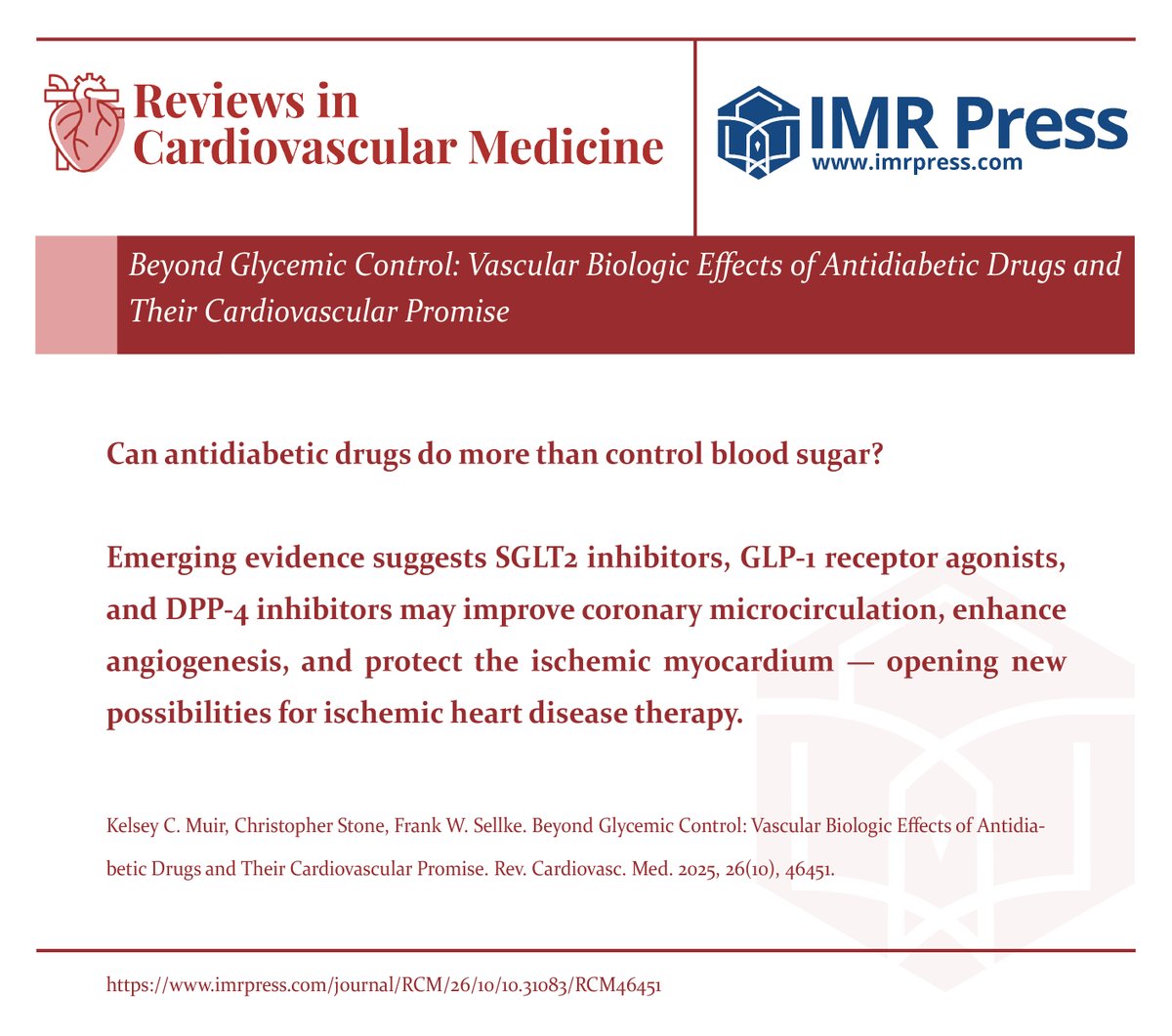 Reviews in Cardiovascular Medicine

IMR Press
www.imrpress.com

Beyond Glycemic Control: Vascular Biologic Effects of Antidiabetic Drugs and Their Cardiovascular Promise

Can antidiabetic drugs do more than control blood sugar?

Emerging evidence suggests SGLT2 inhibitors, GLP-1 receptor agonists, and DPP-4 inhibitors may improve coronary microcirculation, enhance angiogenesis, and protect the ischemic myocardium — opening new possibilities for ischemic heart disease therapy.

Kelsey C. Muir, Christopher Stone, Frank W. Sellke. Beyond Glycemic Control: Vascular Biologic Effects of Antidiabetic Drugs and Their Cardiovascular Promise. Rev. Cardiovasc. Med. 2025, 26(10), 46451.

https://www.imrpress.com/journal/RCM/26/10/10.31083/RCM46451